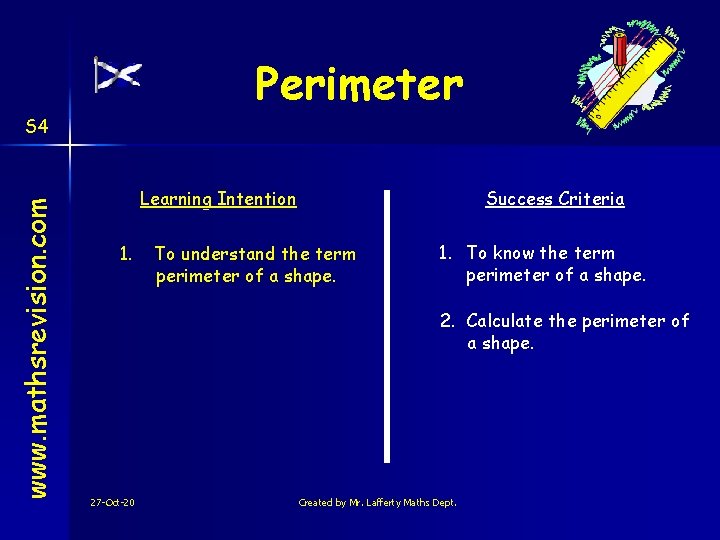 Perimeter

S4

www.mathsrevision.com

Learning Intention

1. To understand the term perimeter of a shape.

Success Criteria

1. To know the term perimeter of a shape.

2. Calculate the perimeter of a shape.

27-Oct-20

Created by Mr. Lafferty Maths Dept.